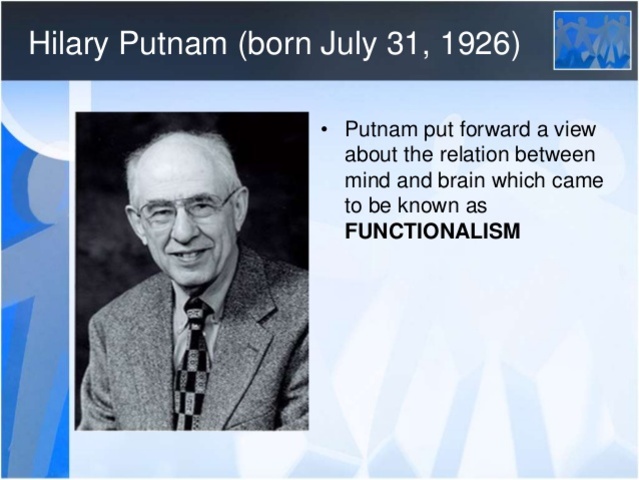 Hilary Putnam (born July 31, 1926)

• Putnam put forward a view about the relation between mind and brain which came to be known as **FUNCTIONALISM**